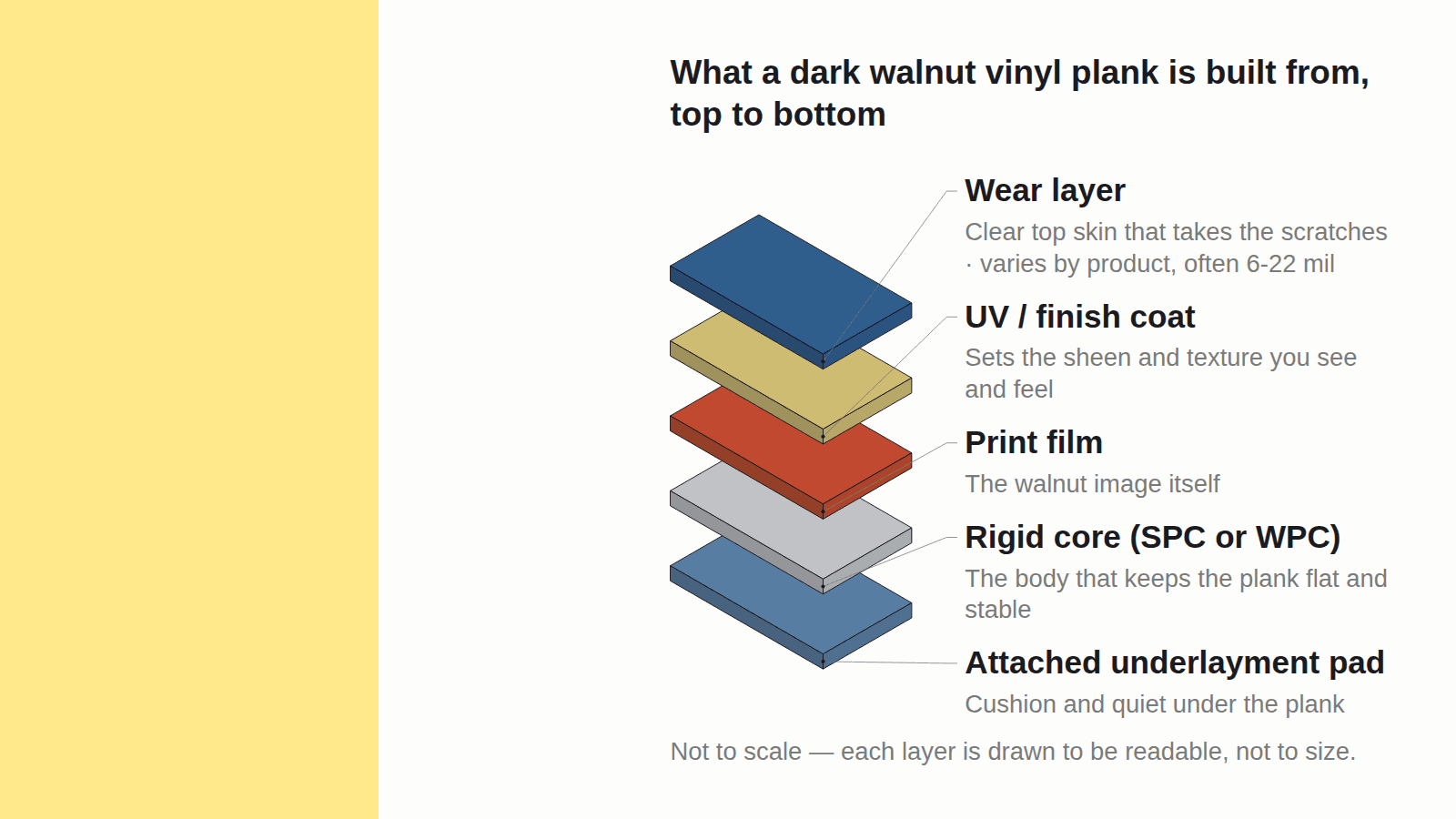 What a dark walnut vinyl plank is built from, top to bottom

Wear layer
Clear top skin that takes the scratches · varies by product, often 6-22 mil

UV / finish coat
Sets the sheen and texture you see and feel

Print film
The walnut image itself

Rigid core (SPC or WPC)
The body that keeps the plank flat and stable

Attached underlayment pad
Cushion and quiet under the plank

Not to scale — each layer is drawn to be readable, not to size.